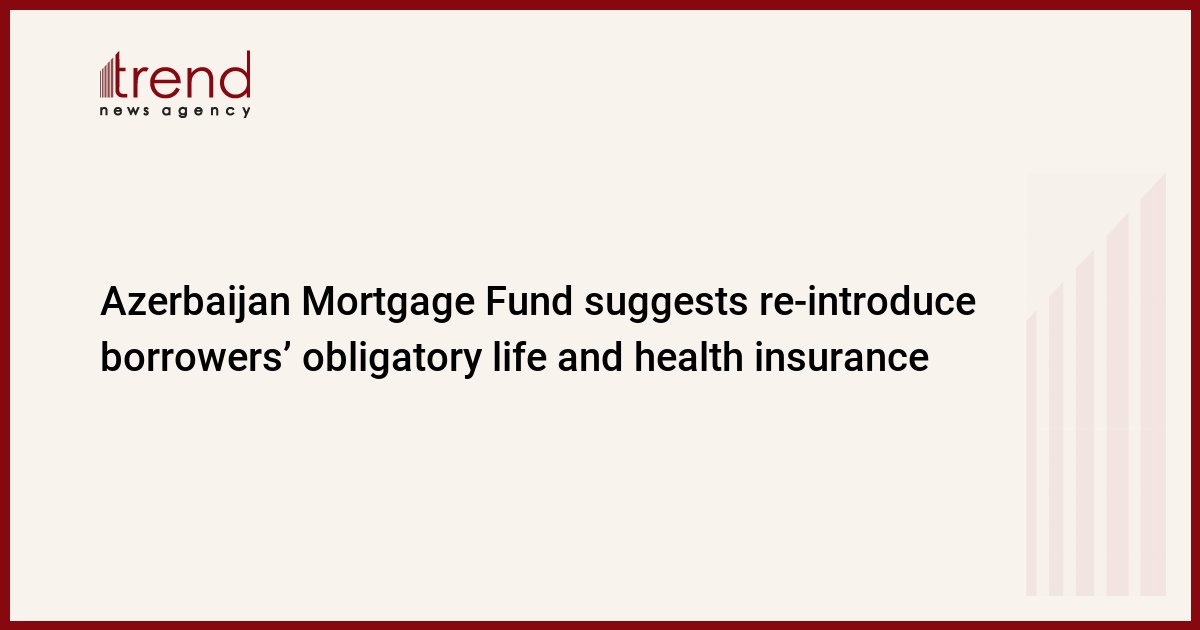 trend
news agency

Azerbaijan Mortgage Fund suggests re-introduce borrowers’ obligatory life and health insurance